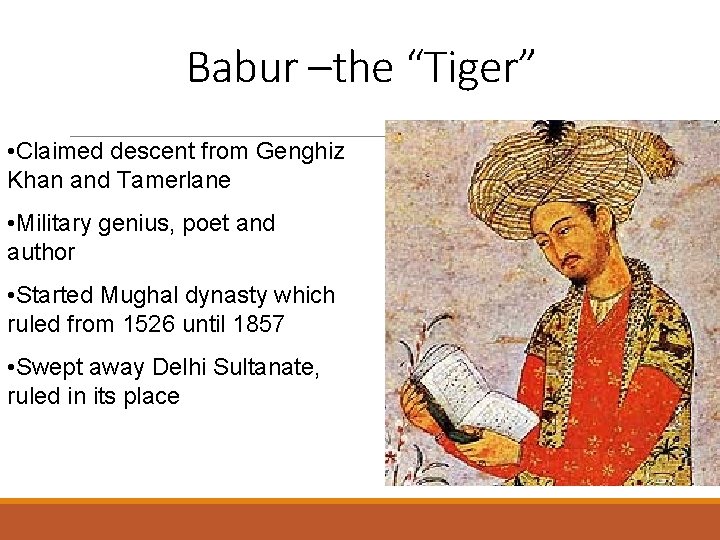 Babur –the “Tiger”

•Claimed descent from Genghiz Khan and Tamerlane

•Military genius, poet and author

•Started Mughal dynasty which ruled from 1526 until 1857

•Swept away Delhi Sultanate, ruled in its place